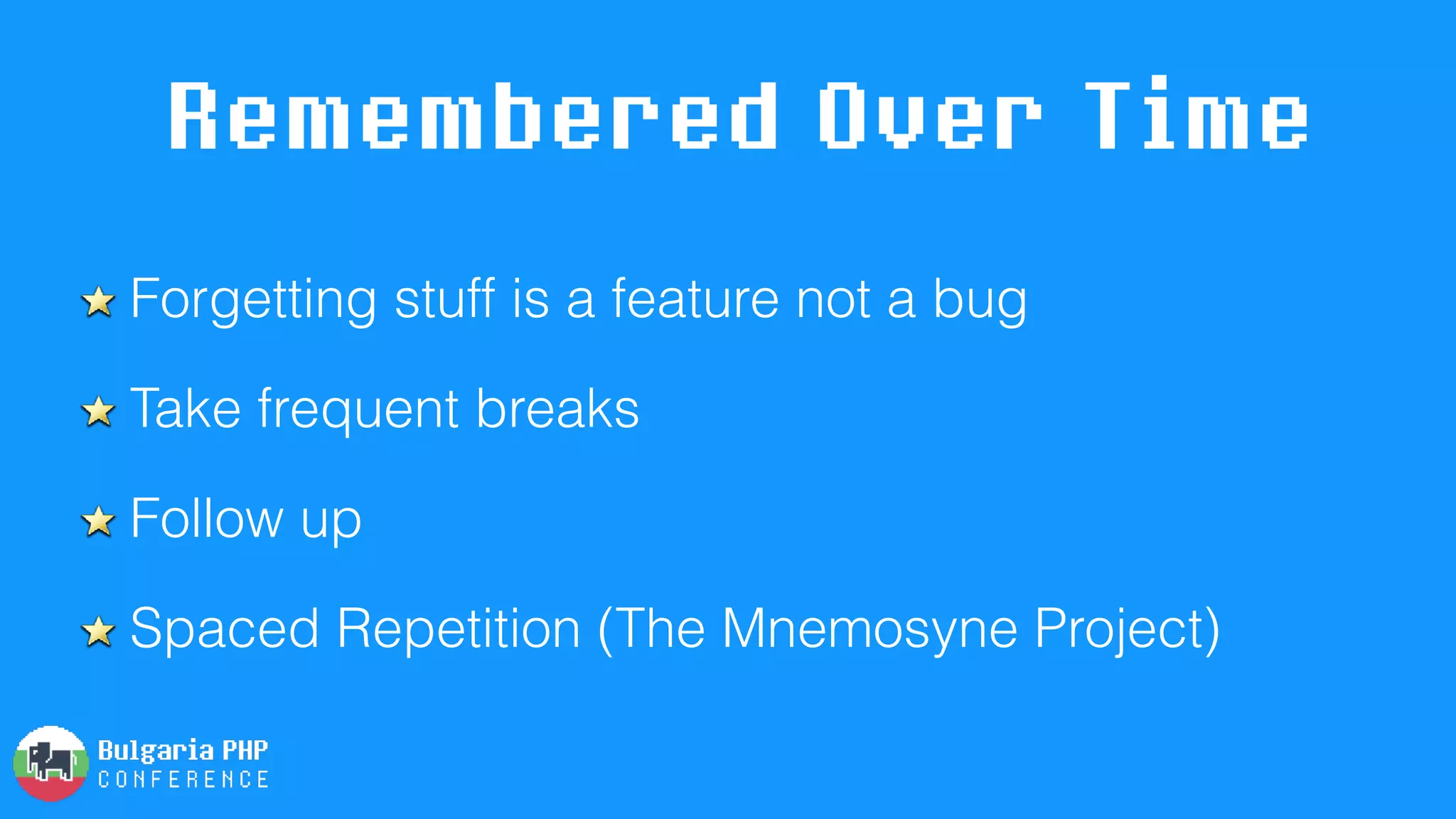 Remembered Over Time

★ Forgetting stuff is a feature not a bug

★ Take frequent breaks

★ Follow up

★ Spaced Repetition (The Mnemosyne Project)

Bulgaria PHP
CONFERENCE